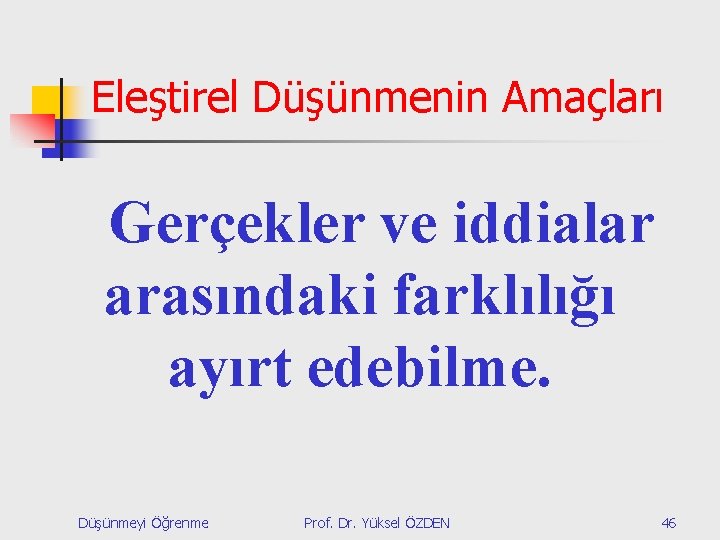 Eleştirel Düşünmenin Amaçları

Gerçekler ve iddialar arasındaki farklılığı ayırt edebilme.

Düşünmeyi Öğrenme

Prof. Dr. Yüksel ÖZDEN

46